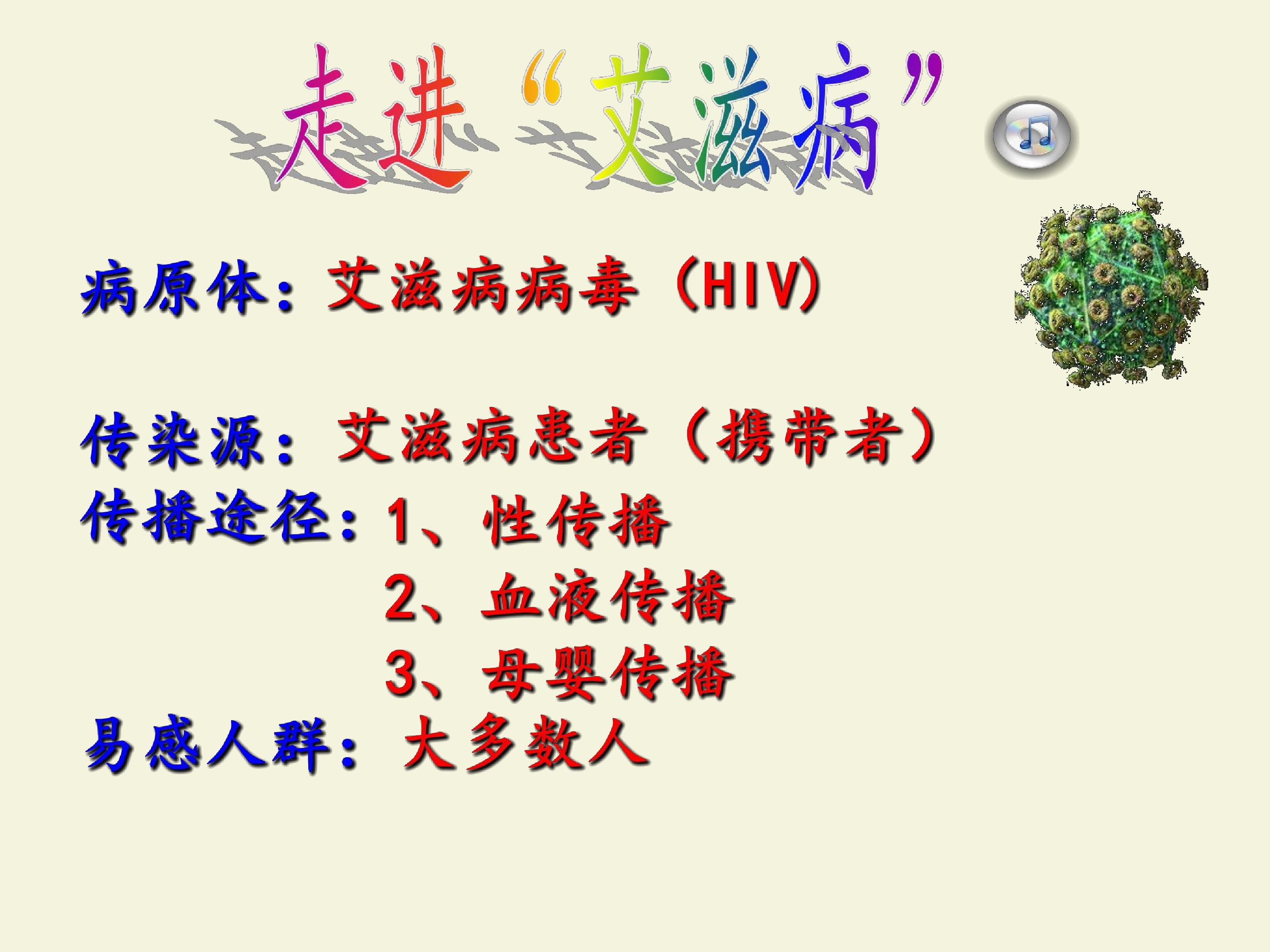 走进“艾滋病”

病原体：艾滋病病毒（HIV）

传染源：艾滋病患者（携带者）

传播途径：1、性传播
2、血液传播
3、母婴传播

易感人群：大多数人